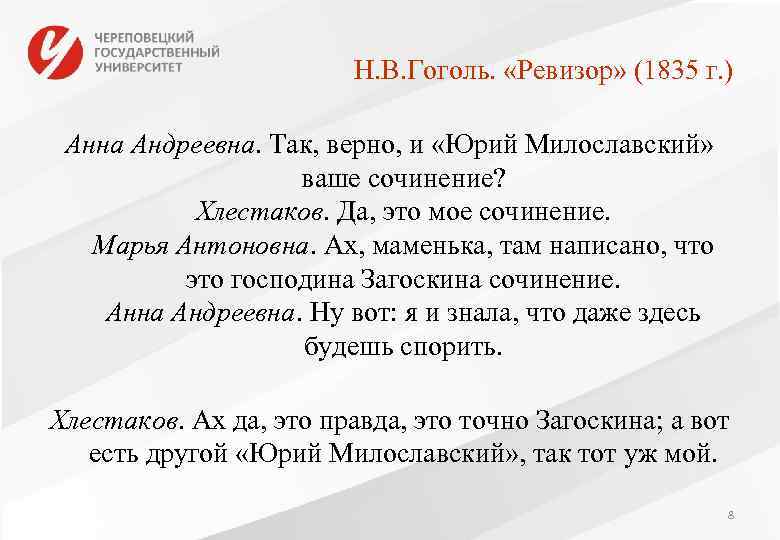 ЧЕРЕПОВЕЦКИЙ ГОСУДАРСТВЕННЫЙ УНИВЕРСИТЕТ

Н.В.Гоголь. «Ревизор» (1835 г.)

Анна Андреевна. Так, верно, и «Юрий Милославский» ваше сочинение?

Хлестаков. Да, это мое сочинение.

Марья Антоновна. Ах, маменька, там написано, что это господина Загоскина сочинение.

Анна Андреевна. Ну вот: я и знала, что даже здесь будешь спорить.

Хлестаков. Ах да, это правда, это точно Загоскина; а вот есть другой «Юрий Милославский», так тот уж мой.

8